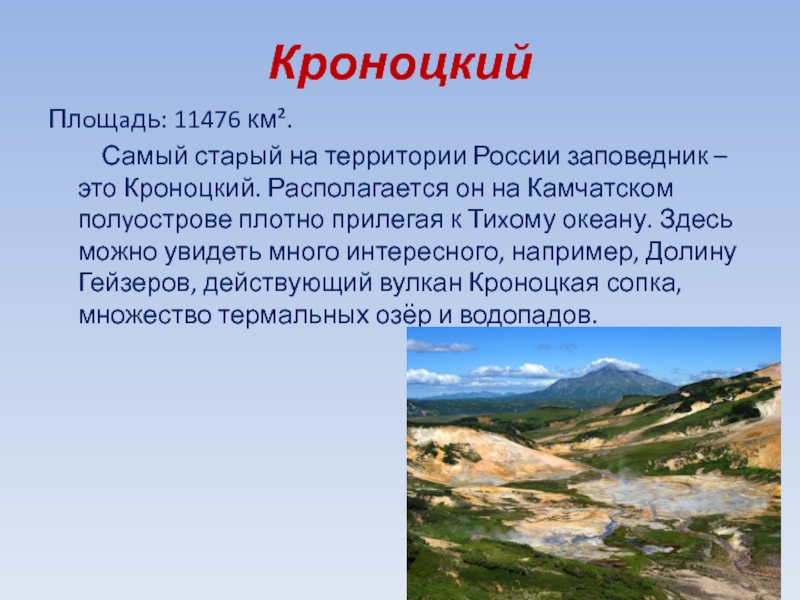 Кроноцкий

Площадь: 11476 км².

Самый старый на территории России заповедник – это Кроноцкий. Располагается он на Камчатском полуострове плотно прилегая к Тихому океану. Здесь можно увидеть много интересного, например, Долину Гейзеров, действующий вулкан Кроноцкая сопка, множество термальных озёр и водопадов.